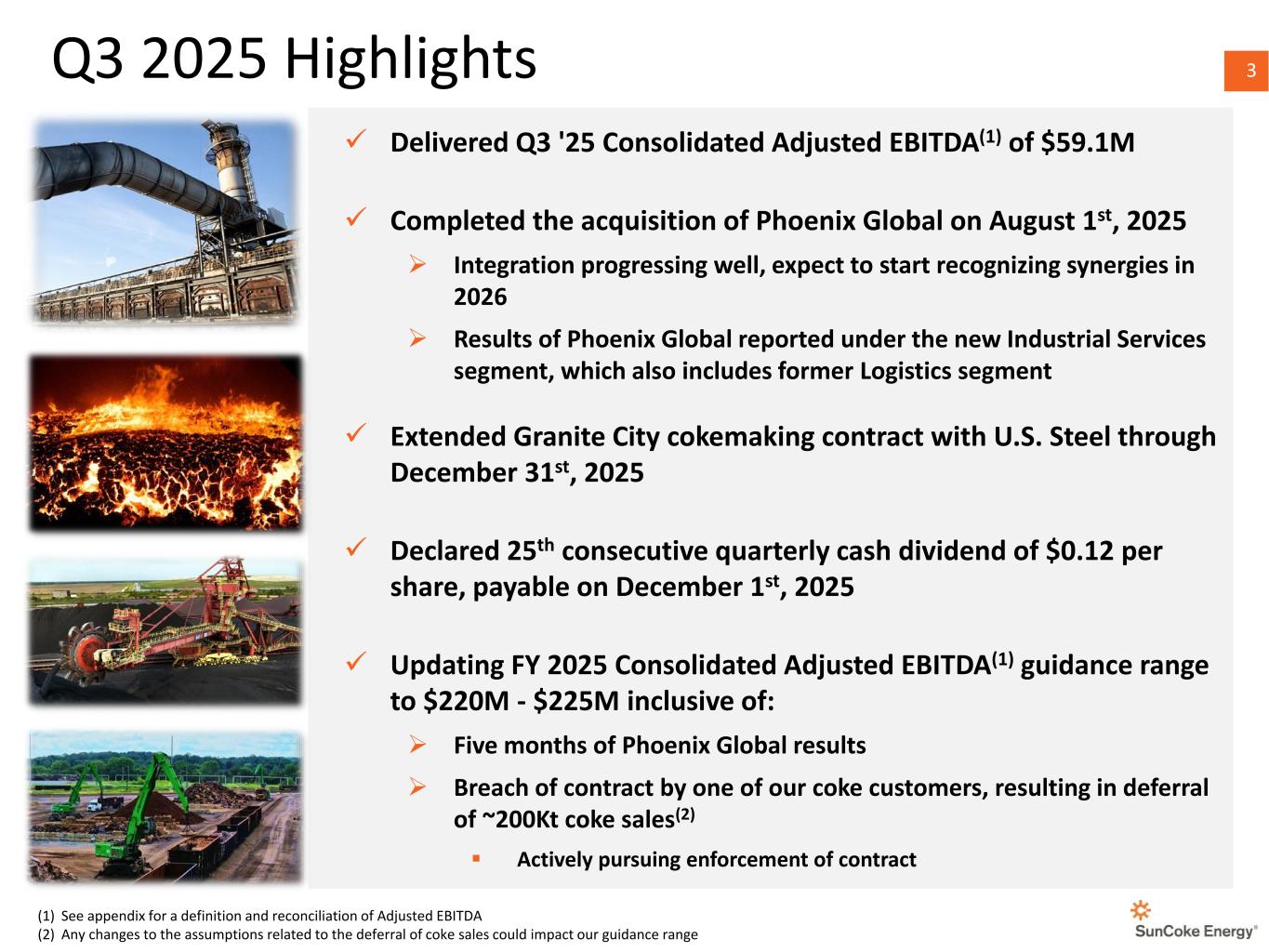 Q3 2025 Highlights

3

✓ Delivered Q3 '25 Consolidated Adjusted EBITDA$^{(1)}$ of \$59.1M

✓ Completed the acquisition of Phoenix Global on August 1$^{st}$, 2025

➢ Integration progressing well, expect to start recognizing synergies in 2026

➢ Results of Phoenix Global reported under the new Industrial Services segment, which also includes former Logistics segment

✓ Extended Granite City cokemaking contract with U.S. Steel through December 31$^{st}$, 2025

✓ Declared 25$^{th}$ consecutive quarterly cash dividend of \$0.12 per share, payable on December 1$^{st}$, 2025

✓ Updating FY 2025 Consolidated Adjusted EBITDA$^{(1)}$ guidance range to \$220M - \$225M inclusive of:

➢ Five months of Phoenix Global results

➢ Breach of contract by one of our coke customers, resulting in deferral of ~200Kt coke sales$^{(2)}$

▪ Actively pursuing enforcement of contract

(1) See appendix for a definition and reconciliation of Adjusted EBITDA
(2) Any changes to the assumptions related to the deferral of coke sales could impact our guidance range

SunCoke Energy®